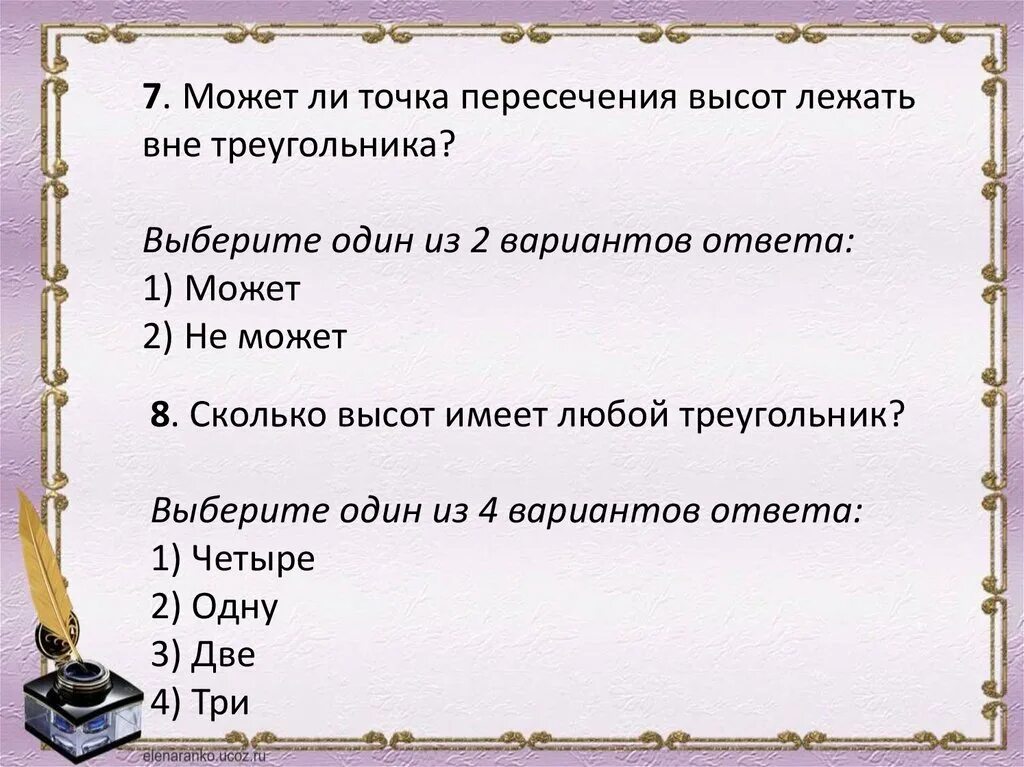 7. Может ли точка пересечения высот лежать вне треугольника?

Выберите один из 2 вариантов ответа:
1) Может
2) Не может

8. Сколько высот имеет любой треугольник?

Выберите один из 4 вариантов ответа:
1) Четыре
2) Одну
3) Две
4) Три

elenaranko.ucoz.ru